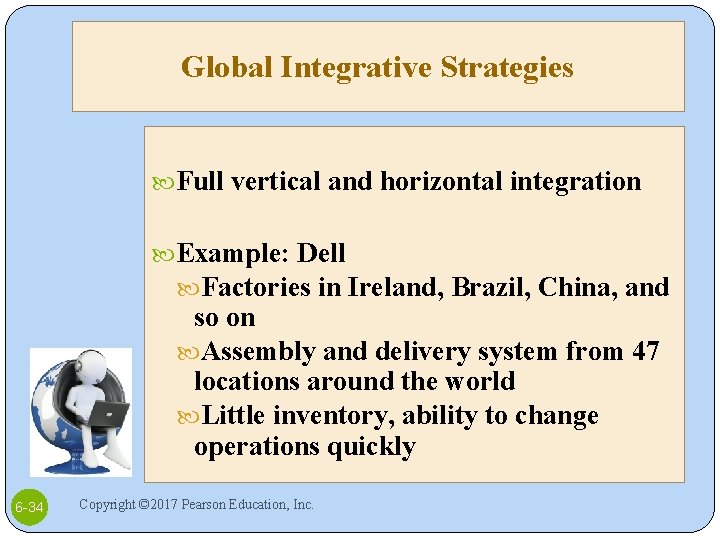 Global Integrative Strategies

Full vertical and horizontal integration

Example: Dell

Factories in Ireland, Brazil, China, and so on

Assembly and delivery system from 47 locations around the world

Little inventory, ability to change operations quickly

6-34

Copyright ©2017 Pearson Education, Inc.